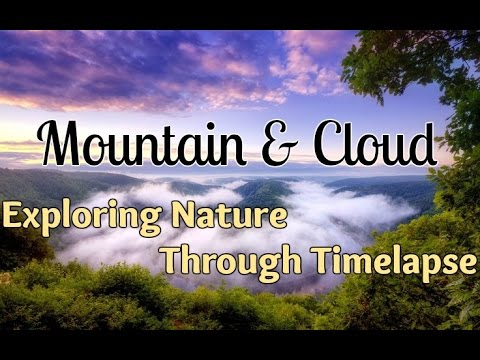 Mountain & Cloud

Exploring Nature
Through Timelapse